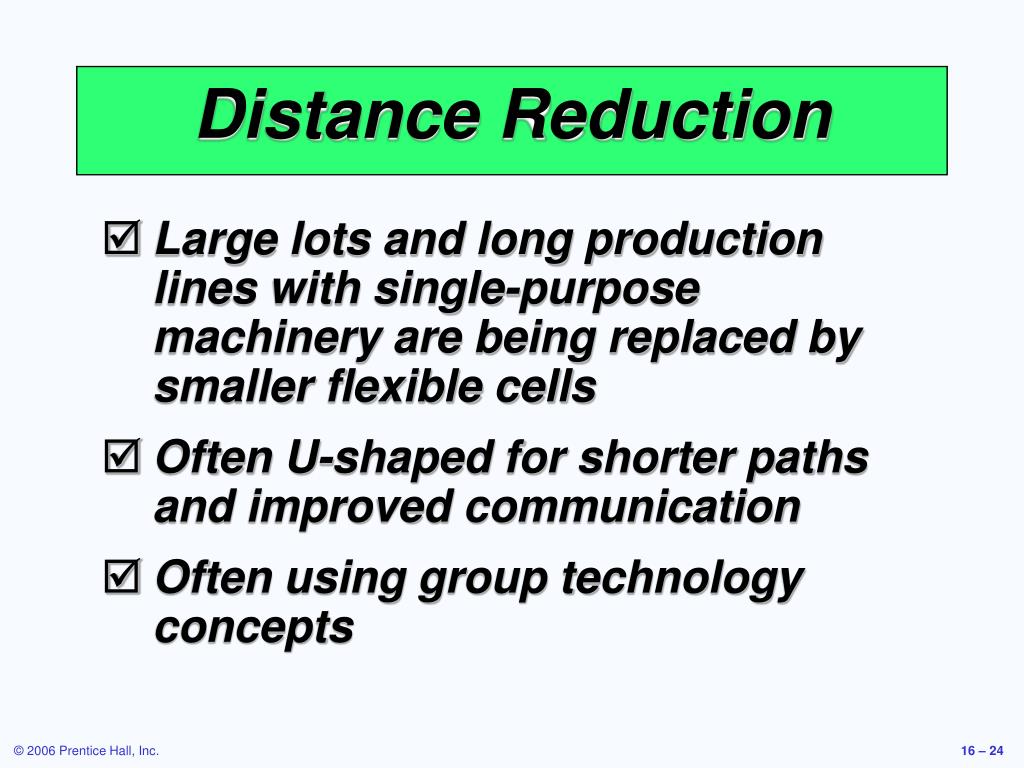 Distance Reduction

☑ Large lots and long production lines with single-purpose machinery are being replaced by smaller flexible cells

☑ Often U-shaped for shorter paths and improved communication

☑ Often using group technology concepts

© 2006 Prentice Hall, Inc.

16 – 24